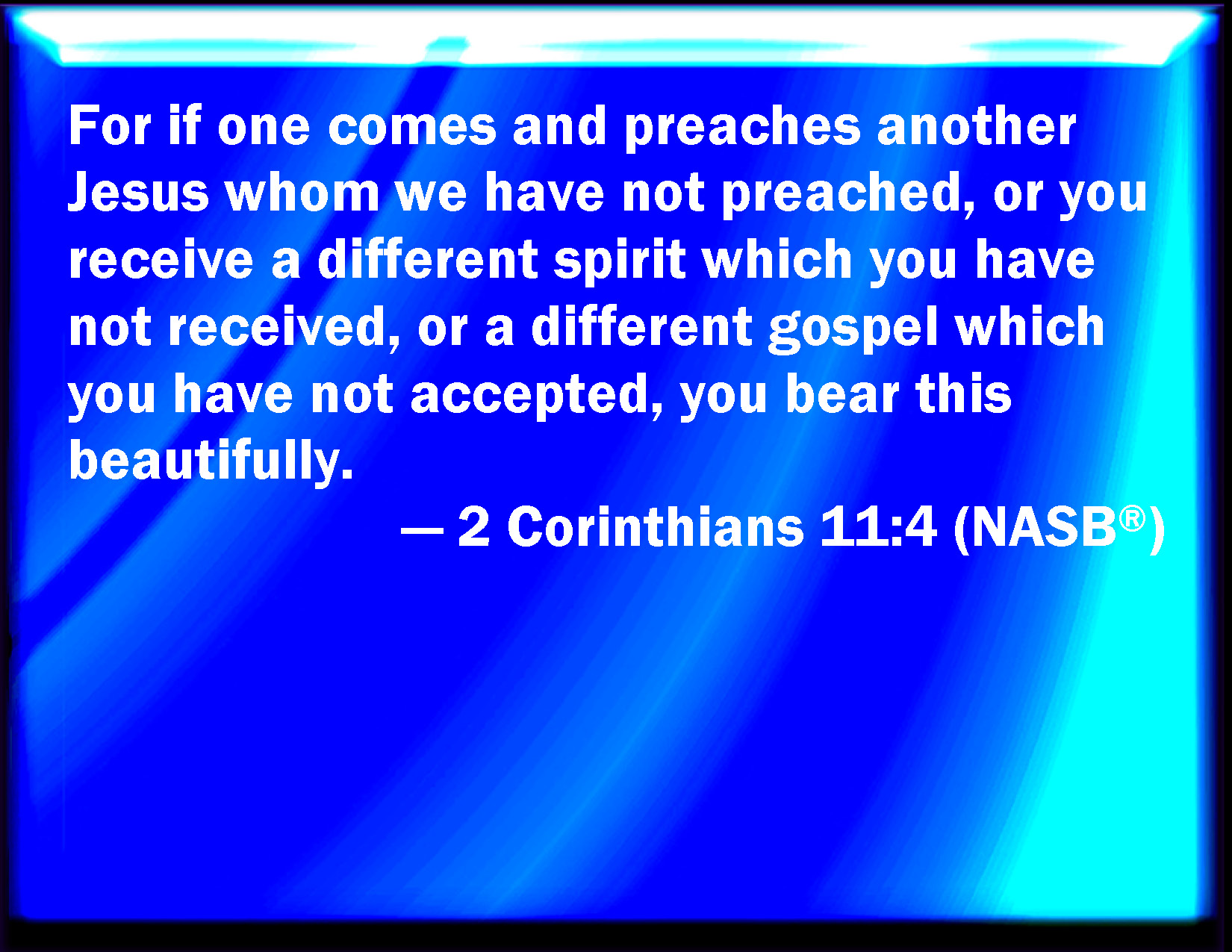 For if one comes and preaches another Jesus whom we have not preached, or you receive a different spirit which you have not received, or a different gospel which you have not accepted, you bear this beautifully.

— 2 Corinthians 11:4 (NASB®)